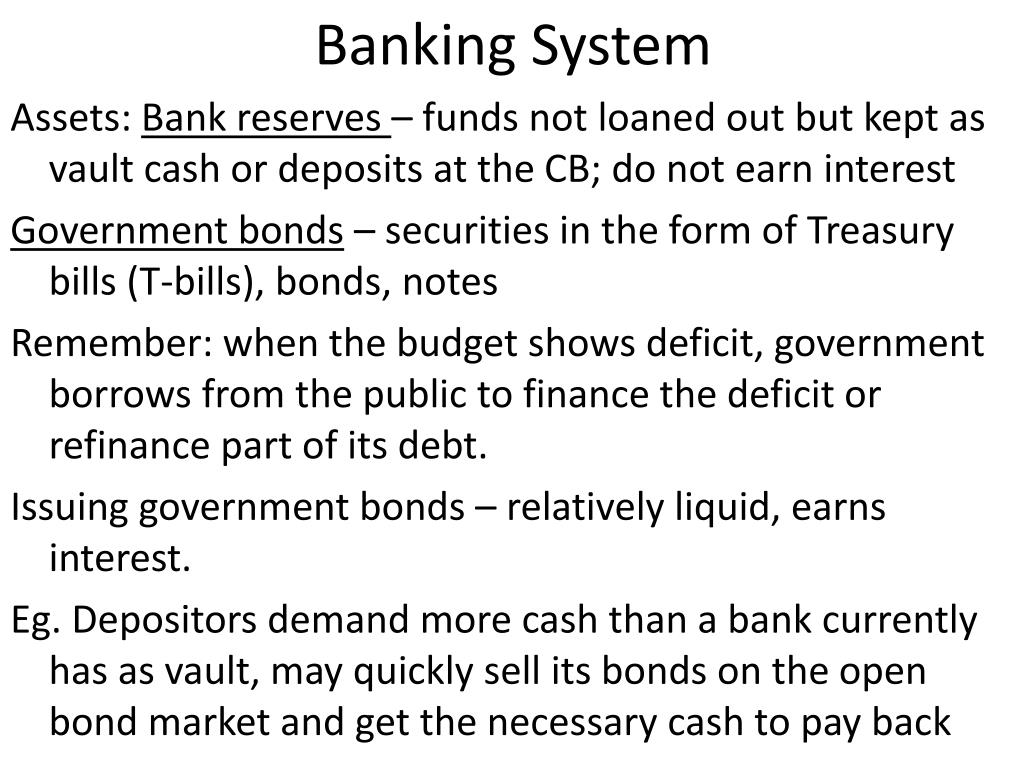 Banking System

Assets: Bank reserves – funds not loaned out but kept as vault cash or deposits at the CB; do not earn interest

Government bonds – securities in the form of Treasury bills (T-bills), bonds, notes

Remember: when the budget shows deficit, government borrows from the public to finance the deficit or refinance part of its debt.

Issuing government bonds – relatively liquid, earns interest.

Eg. Depositors demand more cash than a bank currently has as vault, may quickly sell its bonds on the open bond market and get the necessary cash to pay back